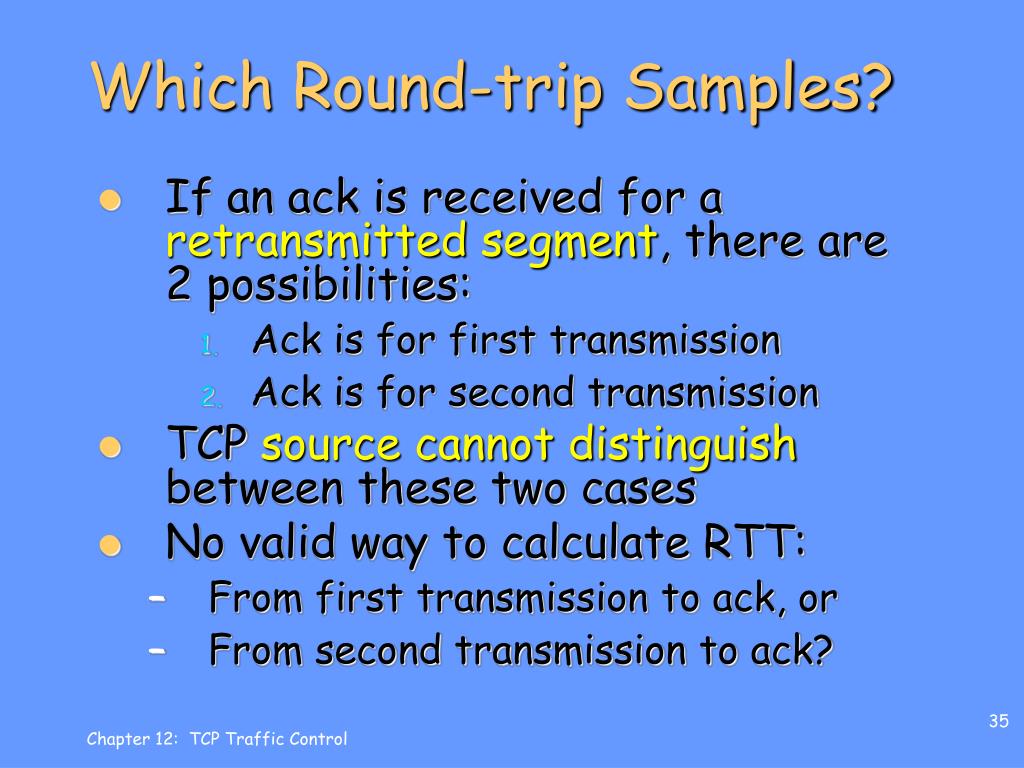 Which Round-trip Samples?

- If an ack is received for a retransmitted segment, there are 2 possibilities:
  1. Ack is for first transmission
  2. Ack is for second transmission
- TCP source cannot distinguish between these two cases
- No valid way to calculate RTT:
  - From first transmission to ack, or
  - From second transmission to ack?

Chapter 12: TCP Traffic Control

35